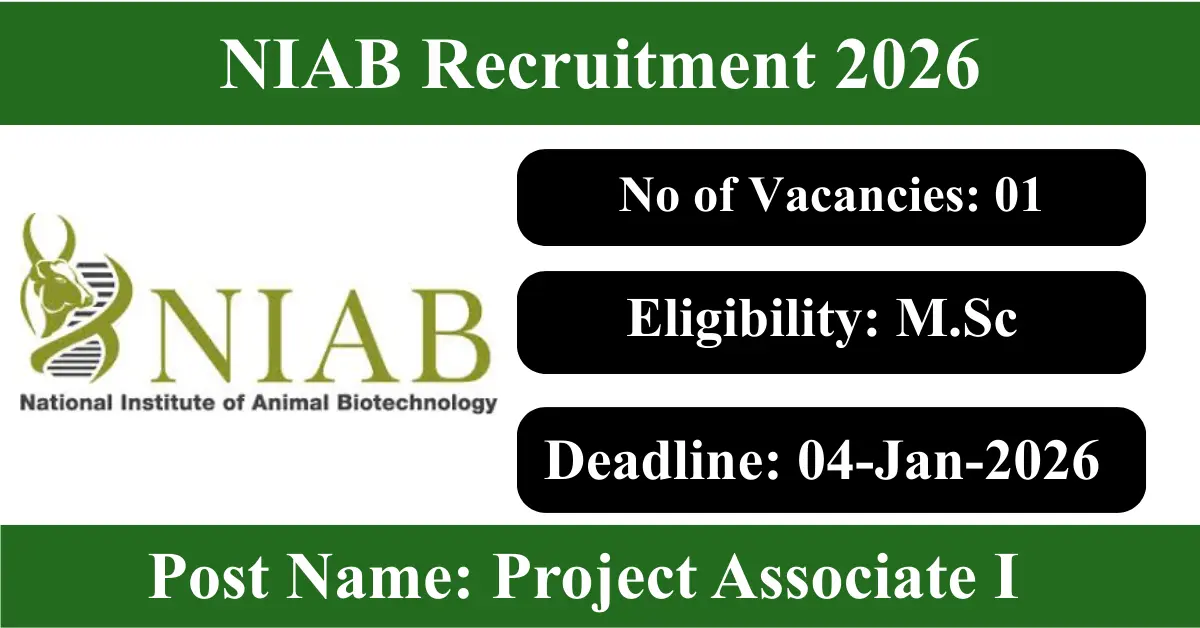 NIAB Recruitment 2026

NIAB
National Institute of Animal Biotechnology

No of Vacancies: 01

Eligibility: M.Sc

Deadline: 04-Jan-2026

Post Name: Project Associate I